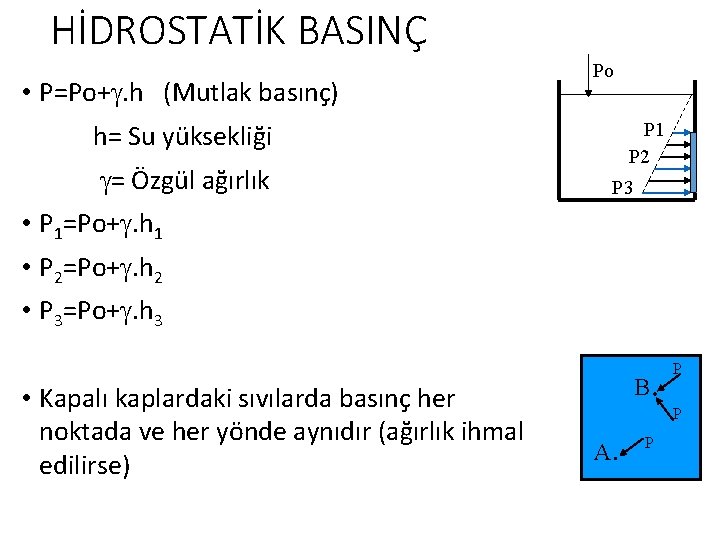 HİDROSTATİK BASINÇ

• P=Po+$\gamma$.h (Mutlak basınç)

h= Su yüksekliği

$\gamma$= Özgül ağırlık

• $P_1$=Po+$\gamma$.$h_1$

• $P_2$=Po+$\gamma$.$h_2$

• $P_3$=Po+$\gamma$.$h_3$

• Kapalı kaplardaki sıvılarda basınç her noktada ve her yönde aynıdır (ağırlık ihmal edilirse)

Po

P1

P2

P3

B.

P

P

A.

P